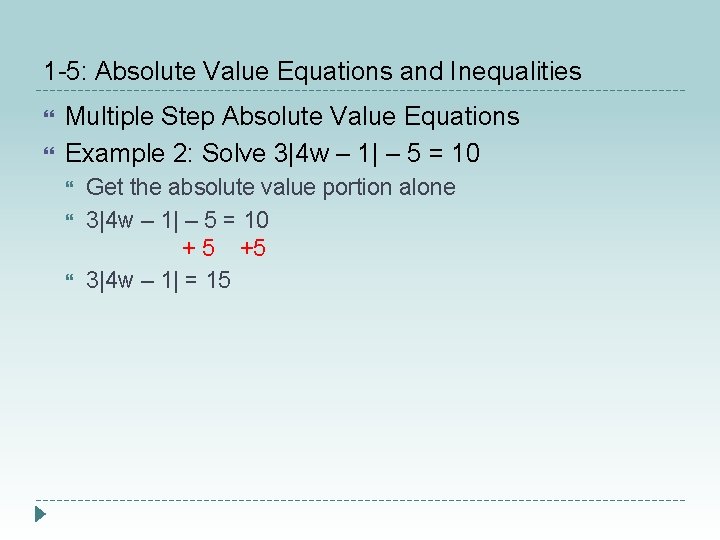 1-5: Absolute Value Equations and Inequalities

Multiple Step Absolute Value Equations

Example 2: Solve $3|4w - 1| - 5 = 10$

Get the absolute value portion alone

$3|4w - 1| - 5 = 10$
$+ 5 \quad +5$

$3|4w - 1| = 15$